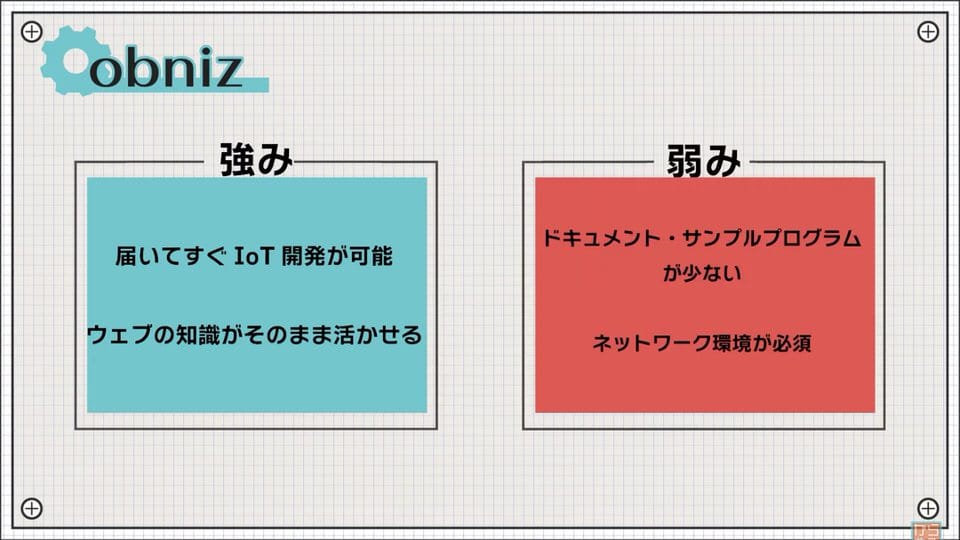 obniz

強み

届いてすぐ IoT 開発が可能

ウェブの知識がそのまま活かせる

弱み

ドキュメント・サンプルプログラムが少ない

ネットワーク環境が必須